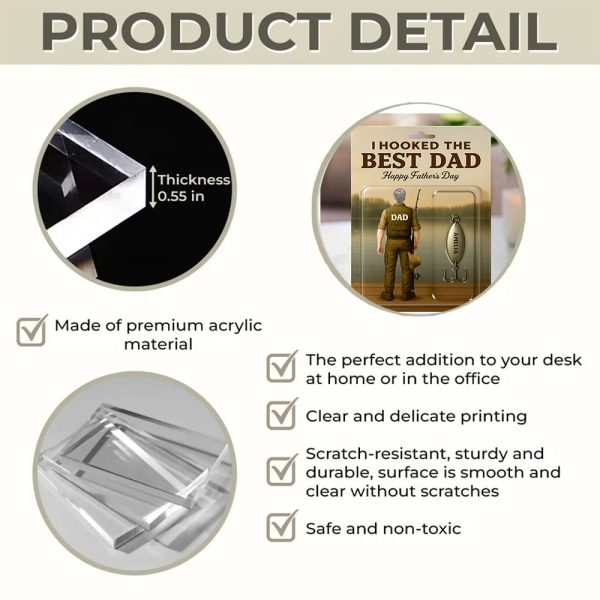 PRODUCT DETAIL

Thickness 0.55 in

I HOOKED THE BEST DAD
Happy Father's Day

DAD

AMELIA

Made of premium acrylic material

The perfect addition to your desk at home or in the office

Clear and delicate printing

Scratch-resistant, sturdy and durable, surface is smooth and clear without scratches

Safe and non-toxic